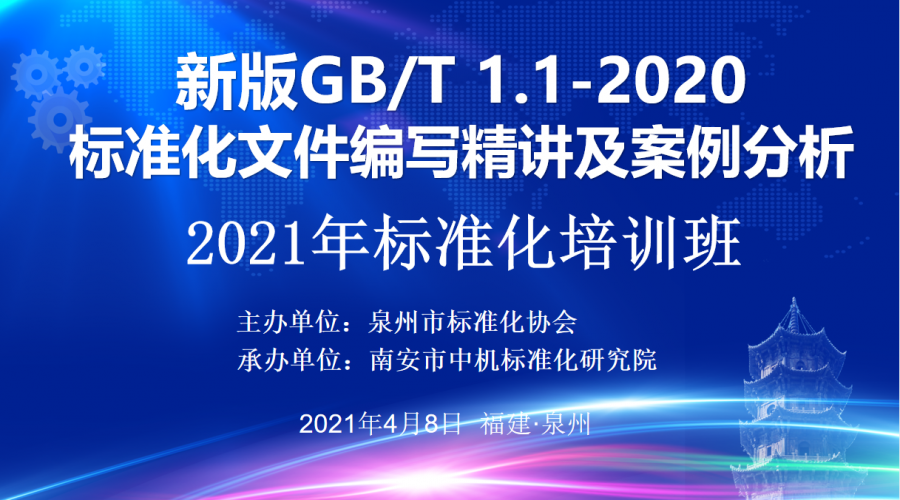 新版GB/T 1.1-2020
标准化文件编写精讲及案例分析

2021年标准化培训班

主办单位：泉州市标准化协会
承办单位：南安市中机标准化研究院

2021年4月8日 福建·泉州